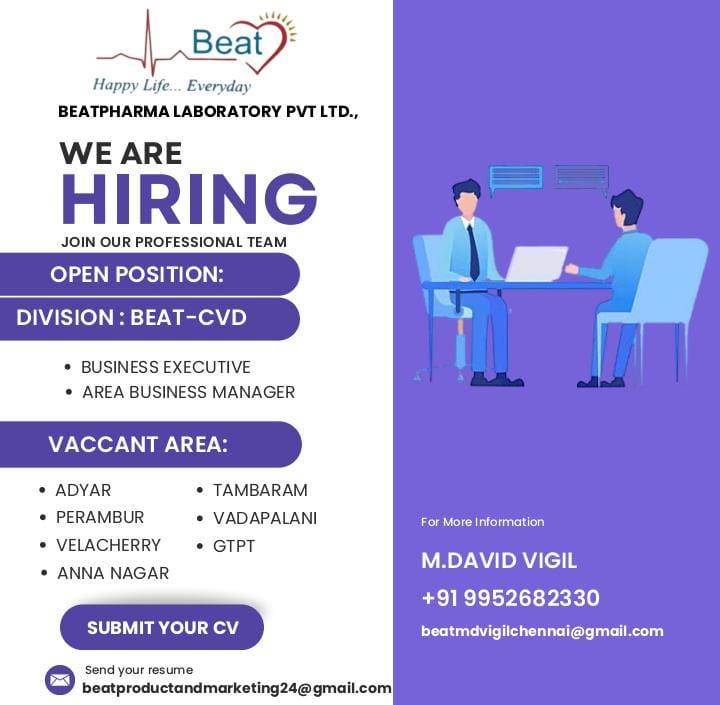 Beat
Happy Life... Everyday
BEATPHARMA LABORATORY PVT LTD.,

WE ARE
HIRING
JOIN OUR PROFESSIONAL TEAM

OPEN POSITION:
DIVISION : BEAT-CVD

• BUSINESS EXECUTIVE
• AREA BUSINESS MANAGER

VACCANT AREA:

• ADYAR
• PERAMBUR
• VELACHERRY
• ANNA NAGAR

• TAMBARAM
• VADAPALANI
• GTPT

SUBMIT YOUR CV

Send your resume
beatproductandmarketing24@gmail.com

For More Information

M.DAVID VIGIL
+91 9952682330
beatmdvigilchennai@gmail.com